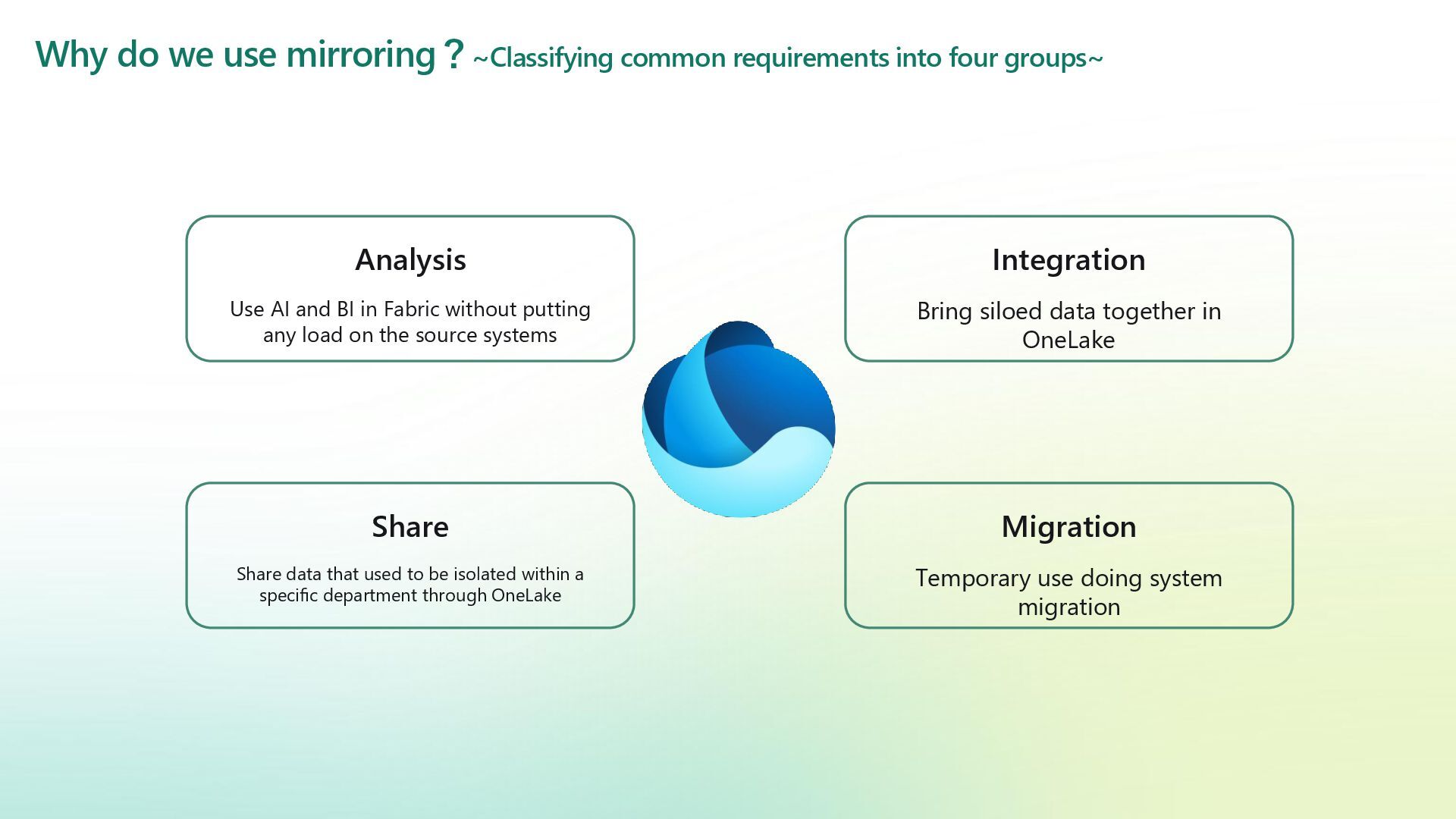 Why do we use mirroring？~Classifying common requirements into four groups~

Analysis

Use AI and BI in Fabric without putting any load on the source systems

Integration

Bring siloed data together in OneLake

Share

Share data that used to be isolated within a specific department through OneLake

Migration

Temporary use doing system migration